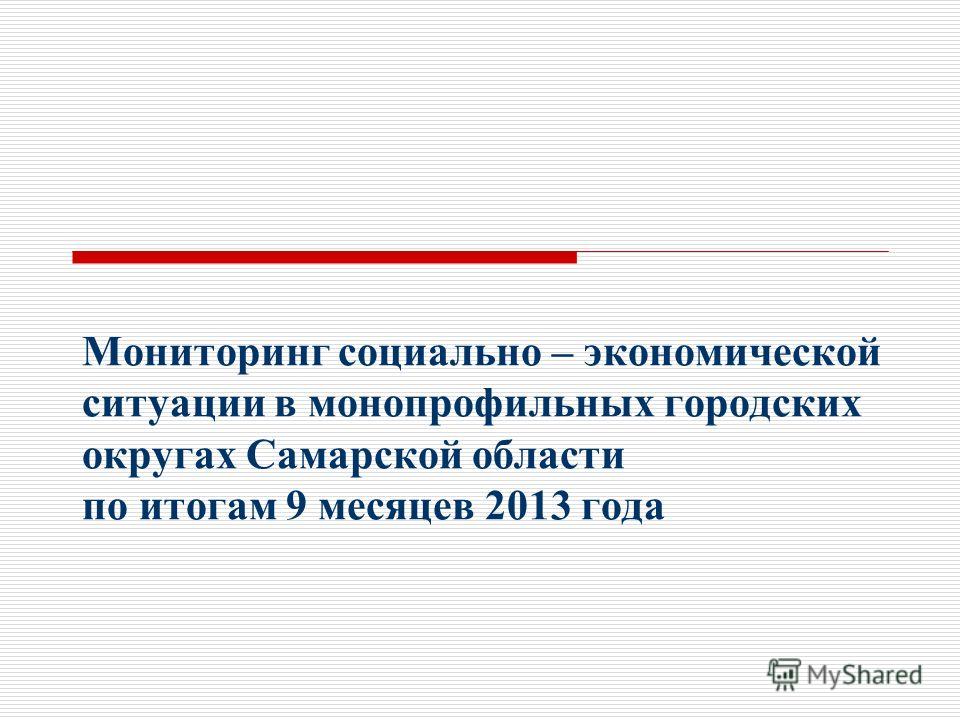 Мониторинг социально – экономической ситуации в монопрофильных городских округах Самарской области
по итогам 9 месяцев 2013 года

MyShared